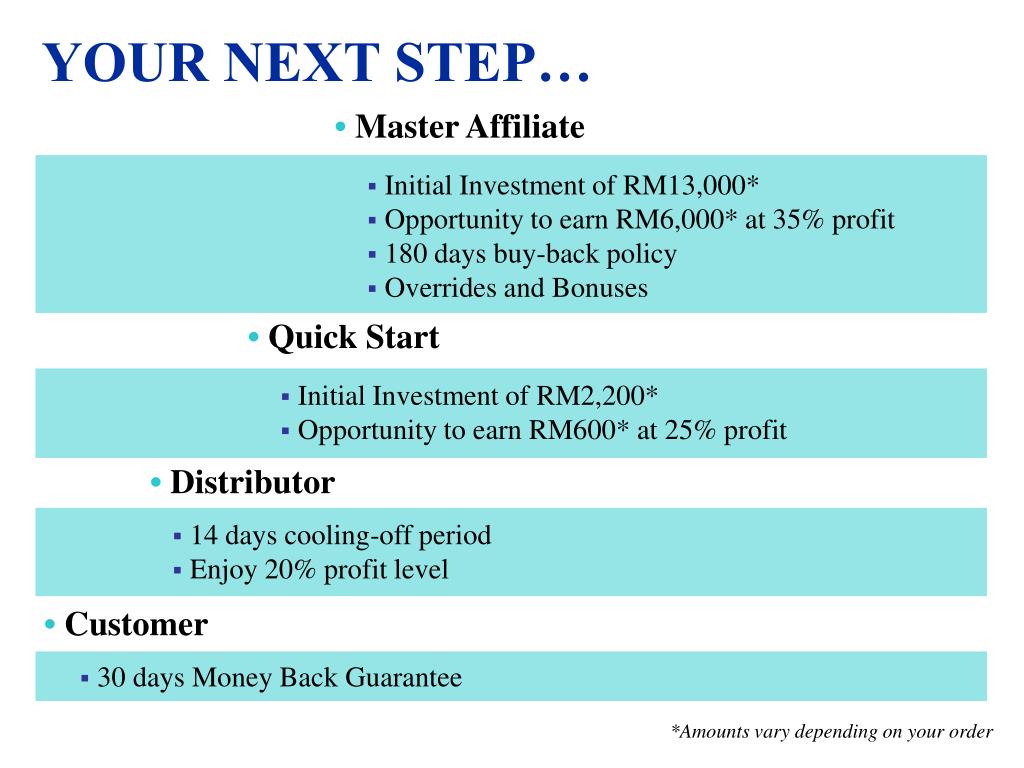 YOUR NEXT STEP…

• Master Affiliate

▪ Initial Investment of RM13,000*
▪ Opportunity to earn RM6,000* at 35% profit
▪ 180 days buy-back policy
▪ Overrides and Bonuses

• Quick Start

▪ Initial Investment of RM2,200*
▪ Opportunity to earn RM600* at 25% profit

• Distributor

▪ 14 days cooling-off period
▪ Enjoy 20% profit level

• Customer

▪ 30 days Money Back Guarantee

*Amounts vary depending on your order